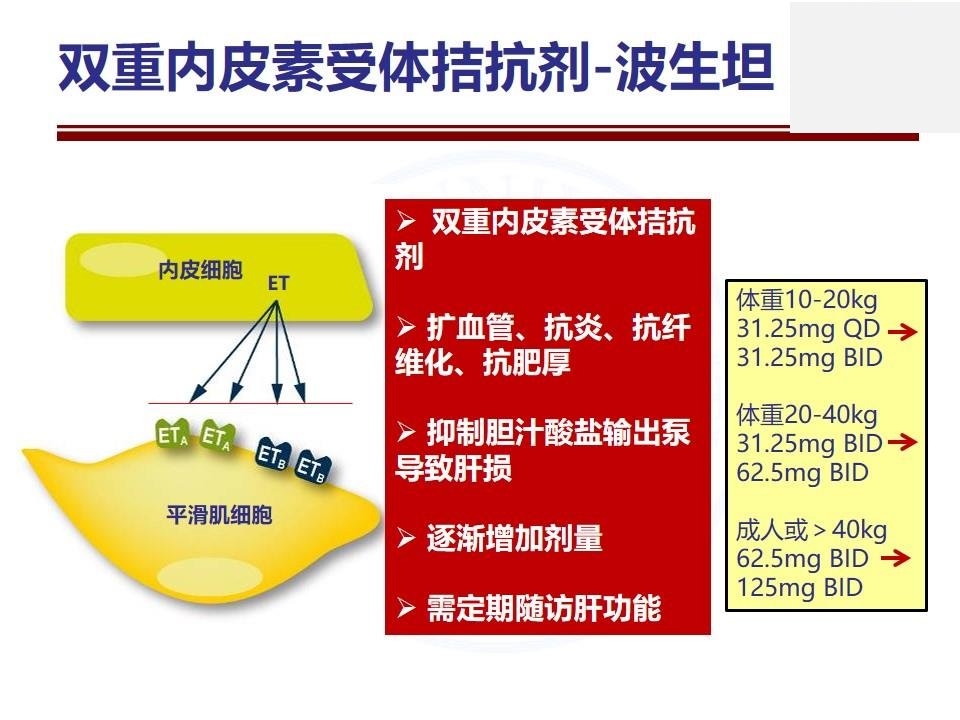 双重内皮素受体拮抗剂-波生坦

内皮细胞
ET

$ET_A$ $ET_A$ $ET_B$ $ET_B$

平滑肌细胞

➢ 双重内皮素受体拮抗剂

➢ 扩血管、抗炎、抗纤维化、抗肥厚

➢ 抑制胆汁酸盐输出泵导致肝损

➢ 逐渐增加剂量

➢ 需定期随访肝功能

体重10-20kg
31.25mg QD →
31.25mg BID

体重20-40kg
31.25mg BID →
62.5mg BID

成人或＞40kg
62.5mg BID →
125mg BID